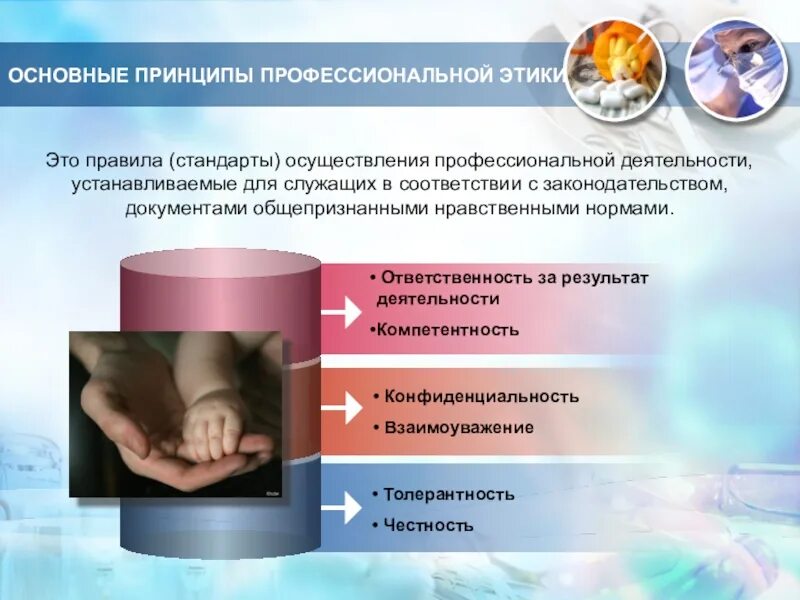 ОСНОВНЫЕ ПРИНЦИПЫ ПРОФЕССИОНАЛЬНОЙ ЭТИКИ

Это правила (стандарты) осуществления профессиональной деятельности, устанавливаемые для служащих в соответствии с законодательством, документами общепризнанными нравственными нормами.

• Ответственность за результат деятельности
•Компетентность

• Конфиденциальность
• Взаимоуважение

• Толерантность
• Честность